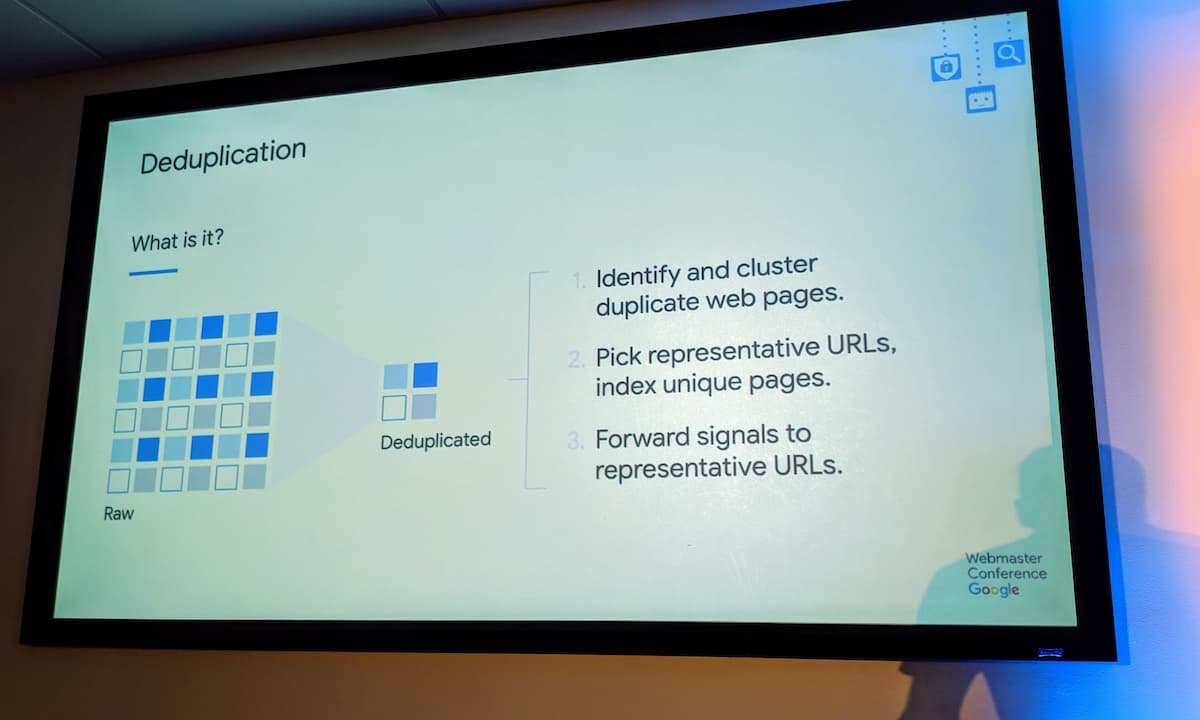 Deduplication

What is it?

Raw

Deduplicated

1. Identify and cluster duplicate web pages.

2. Pick representative URLs, index unique pages.

3. Forward signals to representative URLs.

Webmaster Conference Google